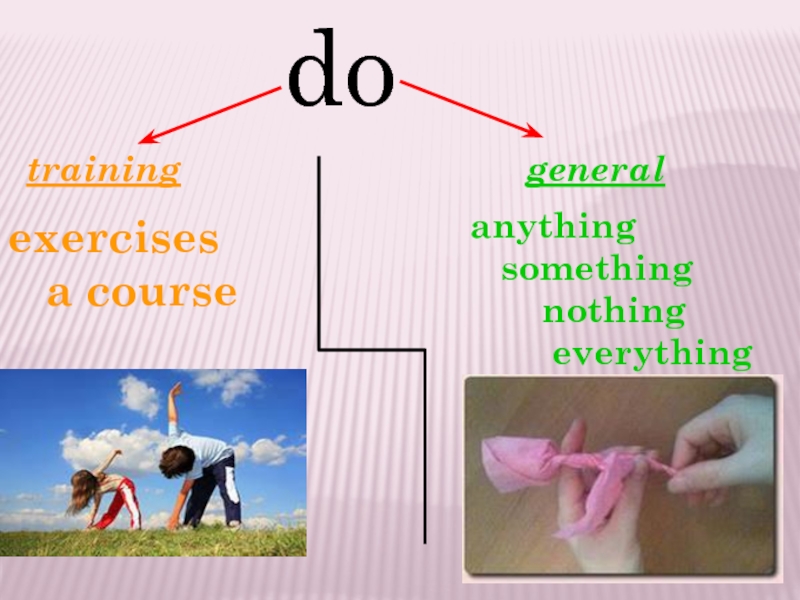 do

training

exercises
a course

general

anything
something
nothing
everything